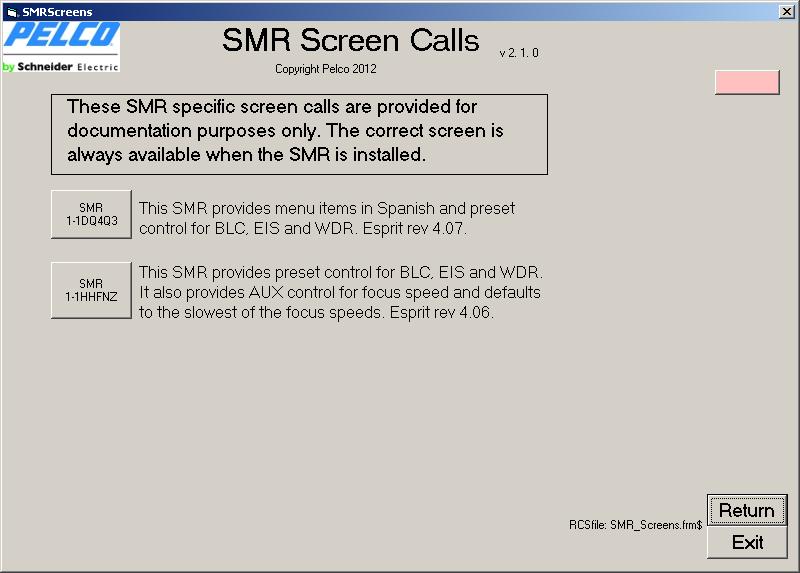 SMRScreens

PELCO
by Schneider Electric

SMR Screen Calls

v 2. 1. 0

Copyright Pelco 2012

These SMR specific screen calls are provided for documentation purposes only. The correct screen is always available when the SMR is installed.

SMR 1-1DQ4Q3

This SMR provides menu items in Spanish and preset control for BLC, EIS and WDR. Esprit rev 4.07.

SMR 1-1HHFNZ

This SMR provides preset control for BLC, EIS and WDR. It also provides AUX control for focus speed and defaults to the slowest of the focus speeds. Esprit rev 4.06.

RCSfile: SMR_Screens.frm$

Return

Exit